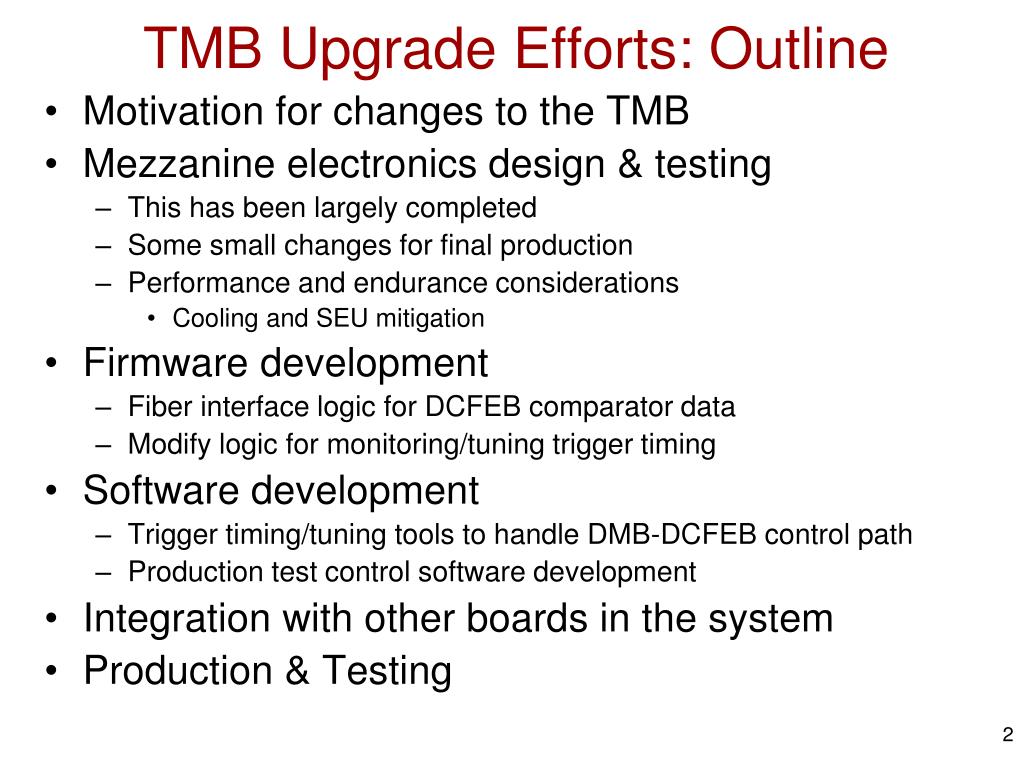 TMB Upgrade Efforts: Outline

• Motivation for changes to the TMB
• Mezzanine electronics design & testing
– This has been largely completed
– Some small changes for final production
– Performance and endurance considerations
• Cooling and SEU mitigation
• Firmware development
– Fiber interface logic for DCFEB comparator data
– Modify logic for monitoring/tuning trigger timing
• Software development
– Trigger timing/tuning tools to handle DMB-DCFEB control path
– Production test control software development
• Integration with other boards in the system
• Production & Testing

2